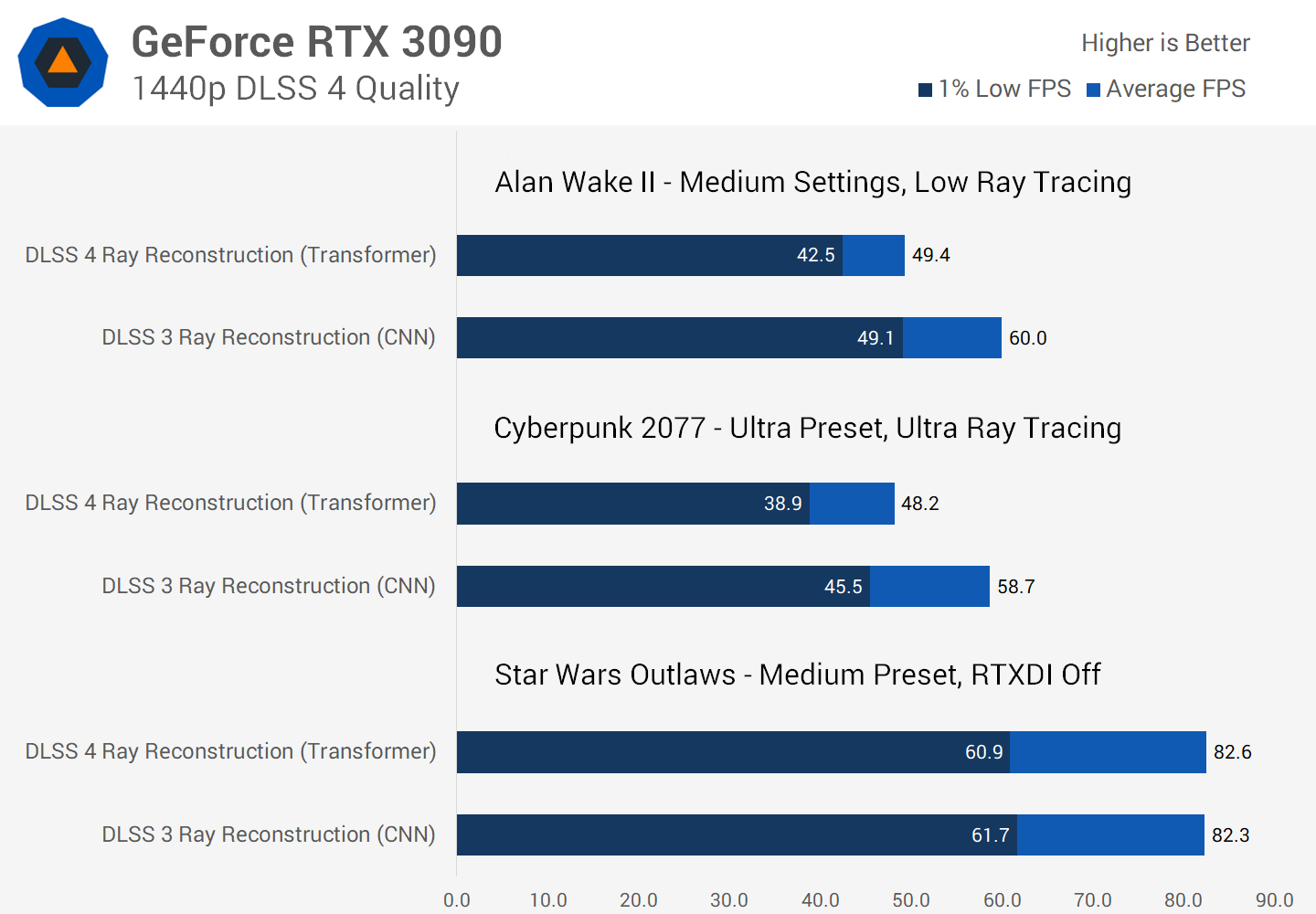 GeForce RTX 3090
1440p DLSS 4 Quality

Higher is Better
1% Low FPS Average FPS

Alan Wake II - Medium Settings, Low Ray Tracing

DLSS 4 Ray Reconstruction (Transformer) 42.5 49.4

DLSS 3 Ray Reconstruction (CNN) 49.1 60.0

Cyberpunk 2077 - Ultra Preset, Ultra Ray Tracing

DLSS 4 Ray Reconstruction (Transformer) 38.9 48.2

DLSS 3 Ray Reconstruction (CNN) 45.5 58.7

Star Wars Outlaws - Medium Preset, RTXDI Off

DLSS 4 Ray Reconstruction (Transformer) 60.9 82.6

DLSS 3 Ray Reconstruction (CNN) 61.7 82.3

0.0 10.0 20.0 30.0 40.0 50.0 60.0 70.0 80.0 90.0